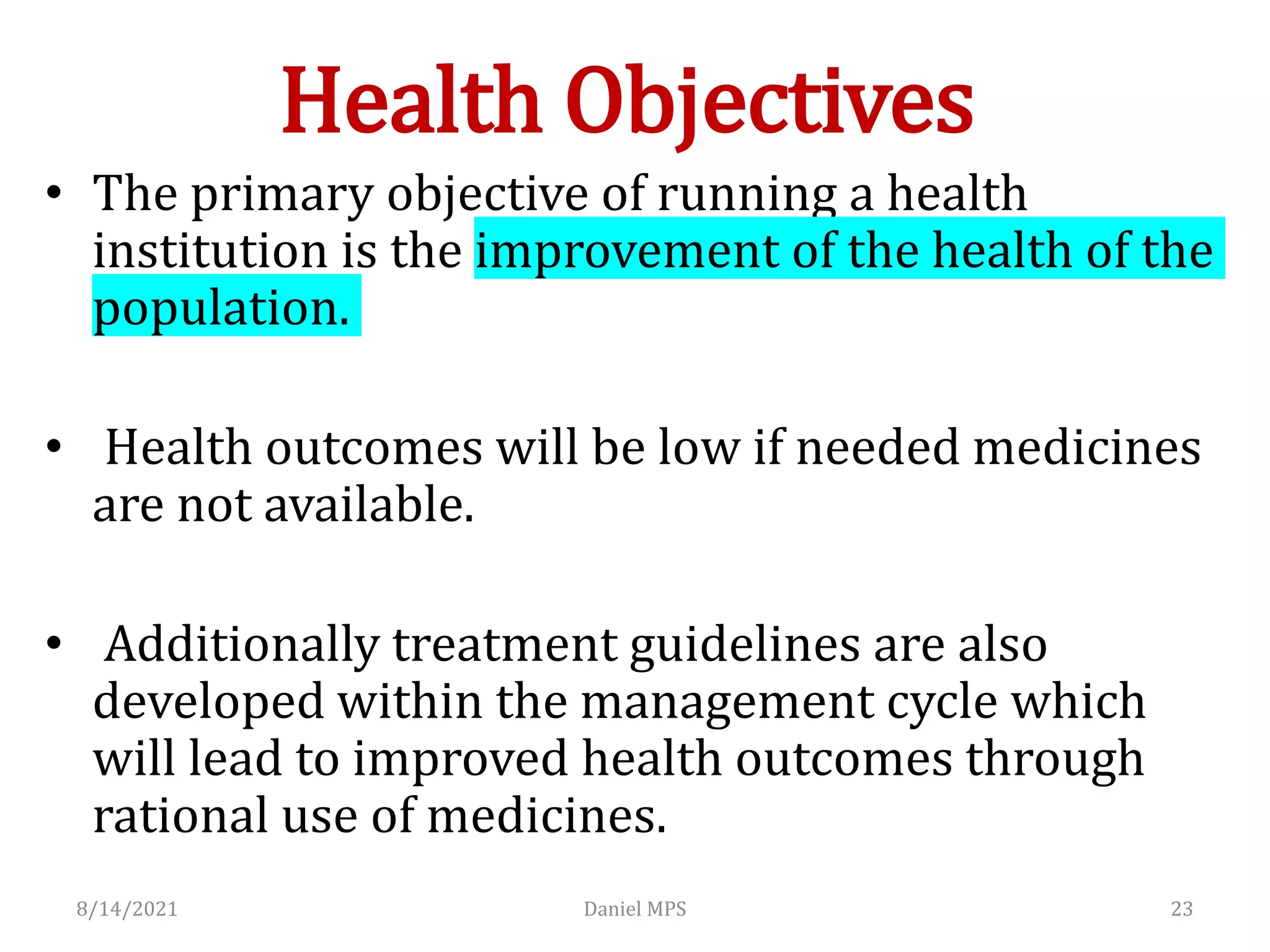 Health Objectives

• The primary objective of running a health institution is the improvement of the health of the population.

• Health outcomes will be low if needed medicines are not available.

• Additionally treatment guidelines are also developed within the management cycle which will lead to improved health outcomes through rational use of medicines.

8/14/2021 Daniel MPS 23